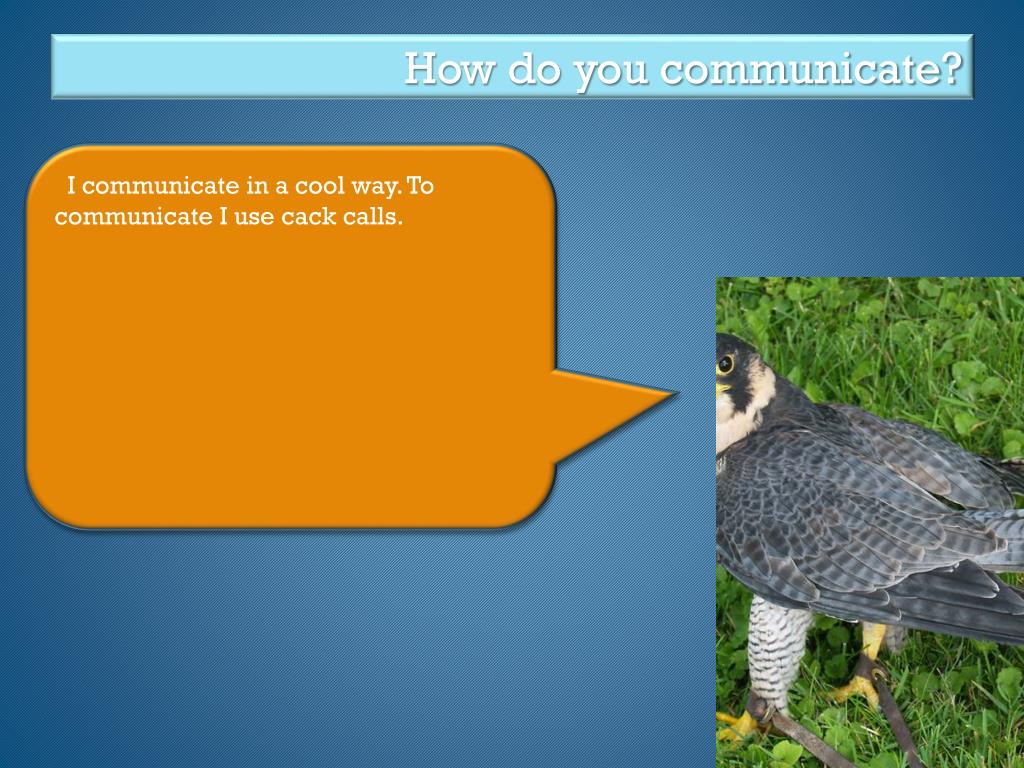 How do you communicate?

I communicate in a cool way. To communicate I use cack calls.